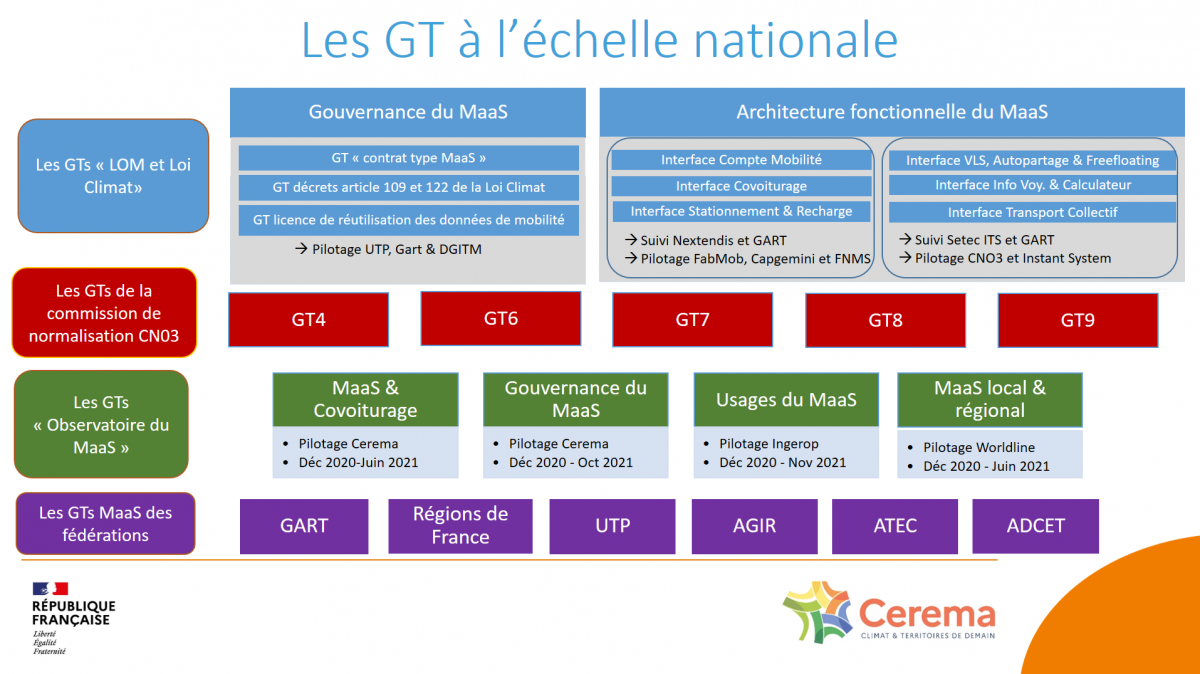 Les GT à l'échelle nationale

Les GTs « LOM et Loi Climat»

Gouvernance du MaaS

GT « contrat type MaaS »

GT décrets article 109 et 122 de la Loi Climat

GT licence de réutilisation des données de mobilité

→ Pilotage UTP, Gart & DGITM

Architecture fonctionnelle du MaaS

Interface Compte Mobilité

Interface Covoiturage

Interface Stationnement & Recharge

→ Suivi Nextendis et GART
→ Pilotage FabMob, Capgemini et FNMS

Interface VLS, Autopartage & Freefloating

Interface Info Voy. & Calculateur

Interface Transport Collectif

→ Suivi Setec ITS et GART
→ Pilotage CNO3 et Instant System

Les GTs de la commission de normalisation CN03

GT4

GT6

GT7

GT8

GT9

Les GTs « Observatoire du MaaS »

MaaS & Covoiturage
• Pilotage Cerema
• Déc 2020-Juin 2021

Gouvernance du MaaS
• Pilotage Cerema
• Déc 2020 - Oct 2021

Usages du MaaS
• Pilotage Ingerop
• Déc 2020 - Nov 2021

MaaS local & régional
• Pilotage Worldline
• Déc 2020 - Juin 2021

Les GTs MaaS des fédérations

GART

Régions de France

UTP

AGIR

ATEC

ADCET

RÉPUBLIQUE FRANÇAISE
Liberté
Égalité
Fraternité

Cerema
CLIMAT & TERRITOIRES DE DEMAIN